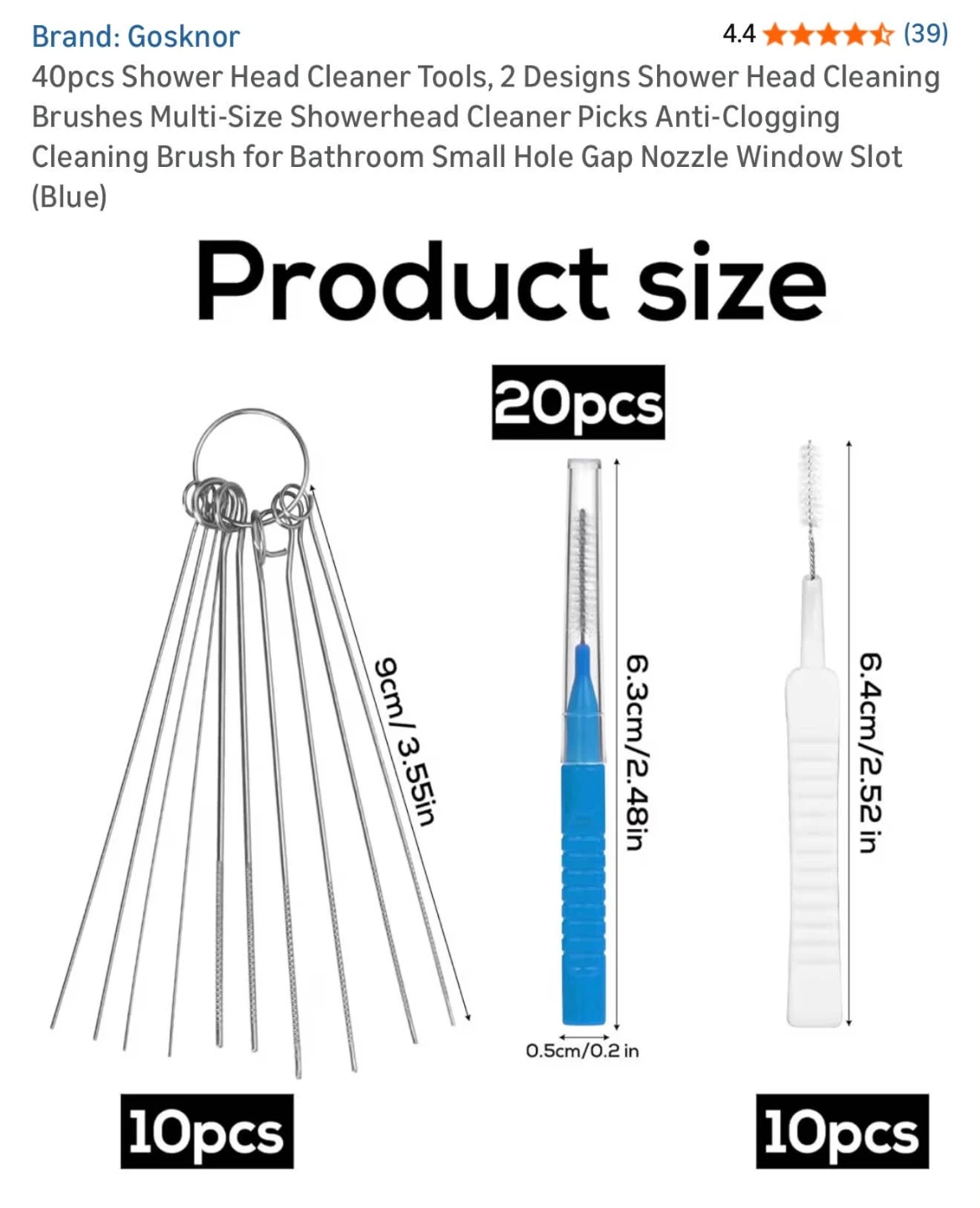 Brand: Gosknor

4.4 (39)

40pcs Shower Head Cleaner Tools, 2 Designs Shower Head Cleaning Brushes Multi-Size Showerhead Cleaner Picks Anti-Clogging Cleaning Brush for Bathroom Small Hole Gap Nozzle Window Slot (Blue)

Product size

20pcs

9cm/ 3.55in

6.3cm/2.48in

6.4cm/2.52 in

0.5cm/0.2 in

10pcs

10pcs